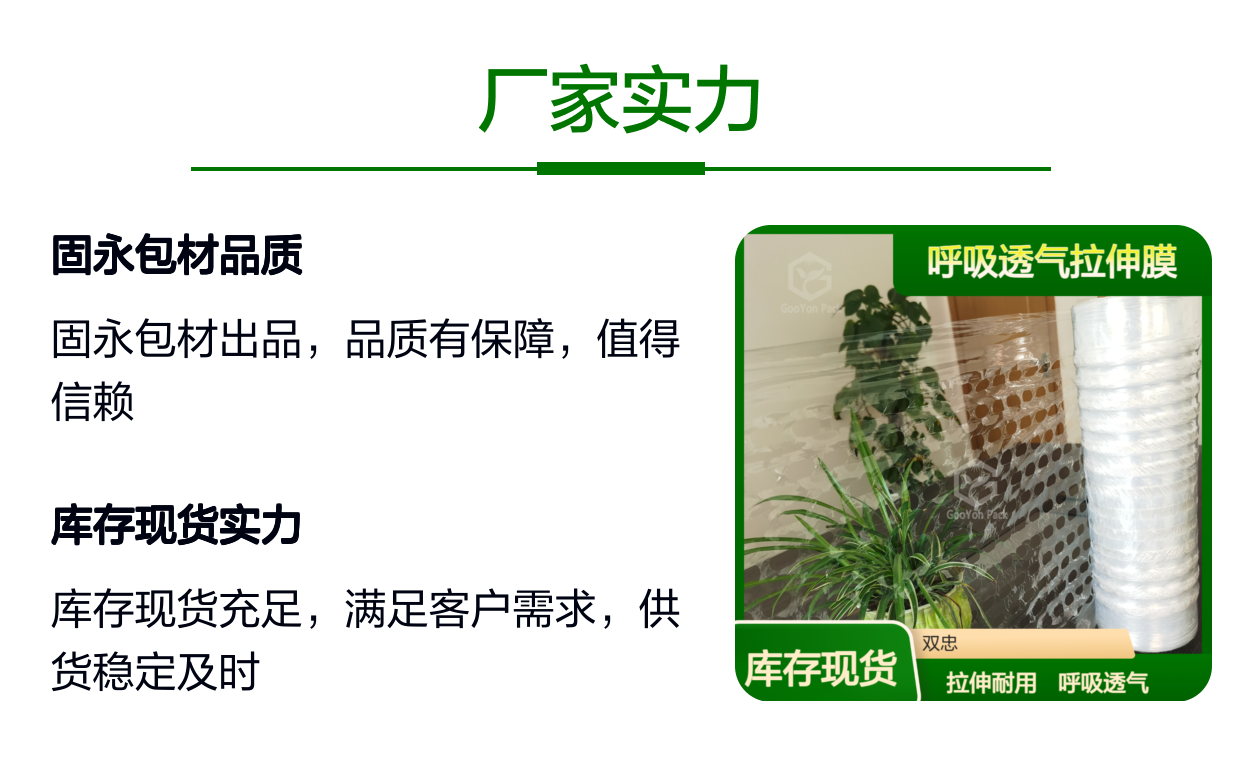 厂家实力

固永包材品质

固永包材出品，品质有保障，值得信赖

库存现货实力

库存现货充足，满足客户需求，供货稳定及时

呼吸透气拉伸膜

双忠

库存现货

拉伸耐用 呼吸透气

GooYon Pack